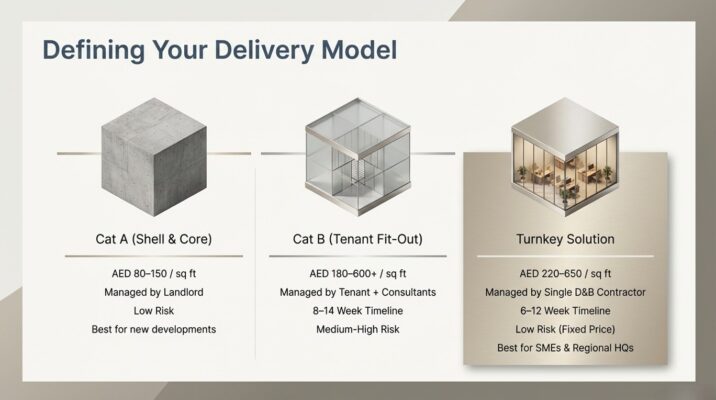 Defining Your Delivery Model

Cat A (Shell & Core)

AED 80–150 / sq ft

Managed by Landlord

Low Risk

Best for new developments

Cat B (Tenant Fit-Out)

AED 180–600+ / sq ft

Managed by Tenant + Consultants

8–14 Week Timeline

Medium-High Risk

Turnkey Solution

AED 220–650 / sq ft

Managed by Single D&B Contractor

6–12 Week Timeline

Low Risk (Fixed Price)

Best for SMEs & Regional HQs